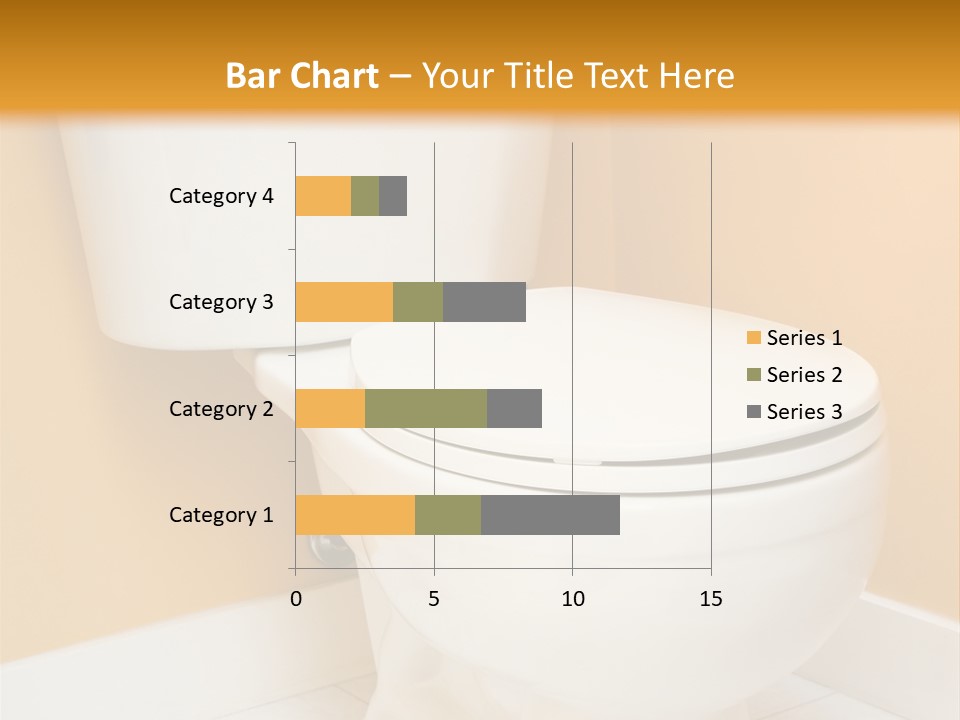 Bar Chart – Your Title Text Here

Category 4
Category 3
Category 2
Category 1

0
5
10
15

Series 1
Series 2
Series 3